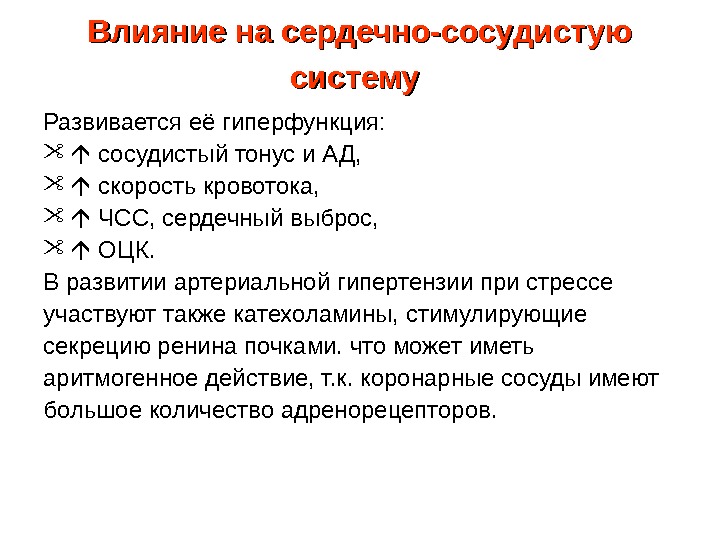 Влияние на сердечно-сосудистую систему

Развивается её гиперфункция:
✂ ↑ сосудистый тонус и АД,
✂ ↑ скорость кровотока,
✂ ↑ ЧСС, сердечный выброс,
✂ ↑ ОЦК.
В развитии артериальной гипертензии при стрессе участвуют также катехоламины, стимулирующие секрецию ренина почками. что может иметь аритмогенное действие, т.к. коронарные сосуды имеют большое количество адренорецепторов.